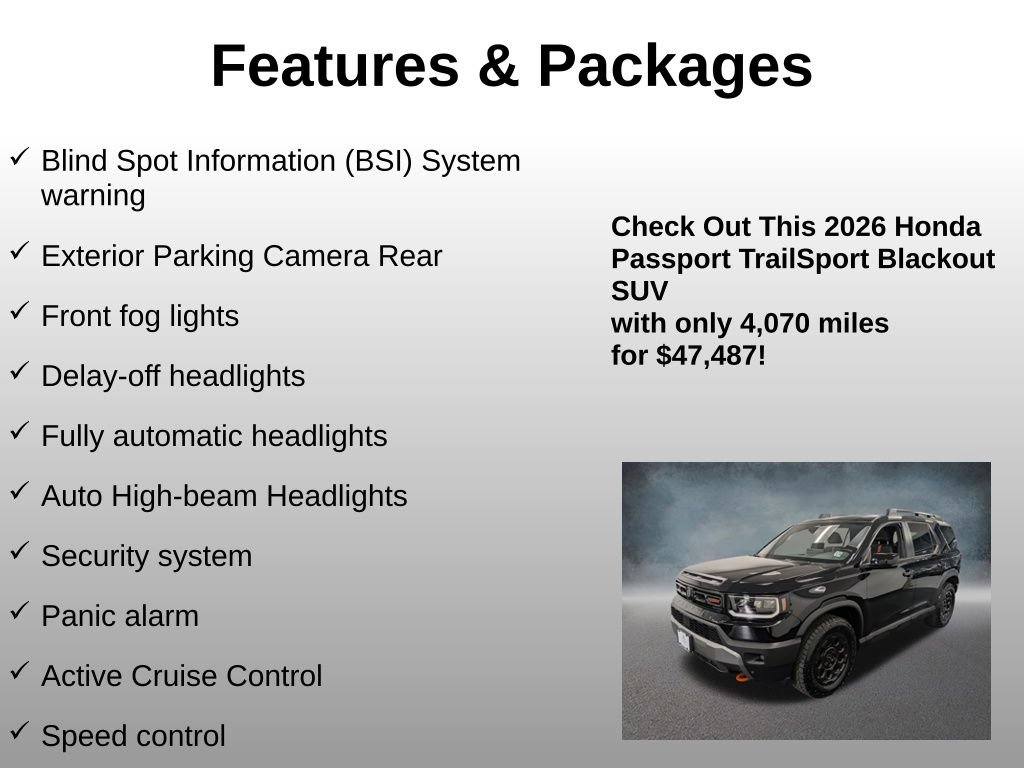 Features & Packages

✓ Blind Spot Information (BSI) System warning

✓ Exterior Parking Camera Rear

✓ Front fog lights

✓ Delay-off headlights

✓ Fully automatic headlights

✓ Auto High-beam Headlights

✓ Security system

✓ Panic alarm

✓ Active Cruise Control

✓ Speed control

Check Out This 2026 Honda Passport TrailSport Blackout SUV
with only 4,070 miles
for $47,487!